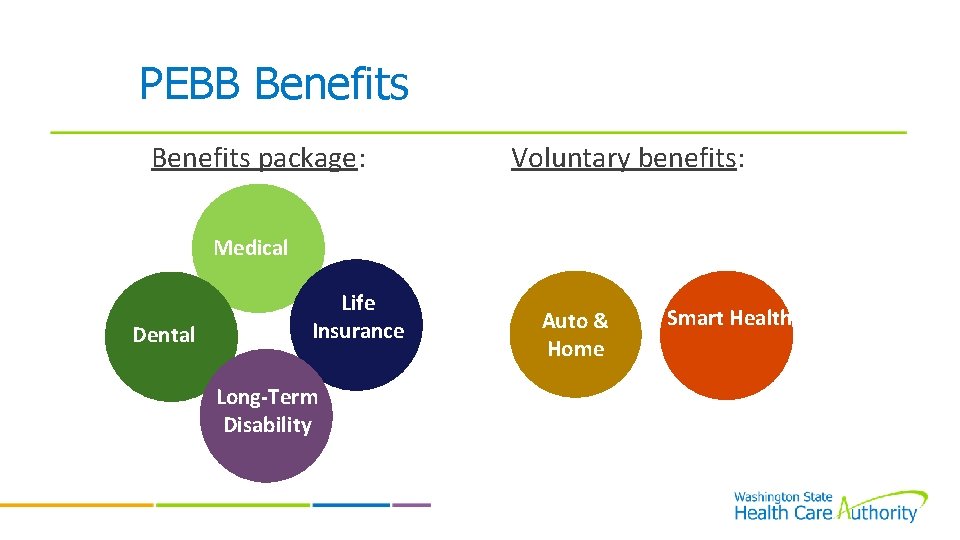 PEBB Benefits

Benefits package:

Medical

Dental

Life Insurance

Long-Term Disability

Voluntary benefits:

Auto & Home

Smart Health

Washington State Health Care Authority